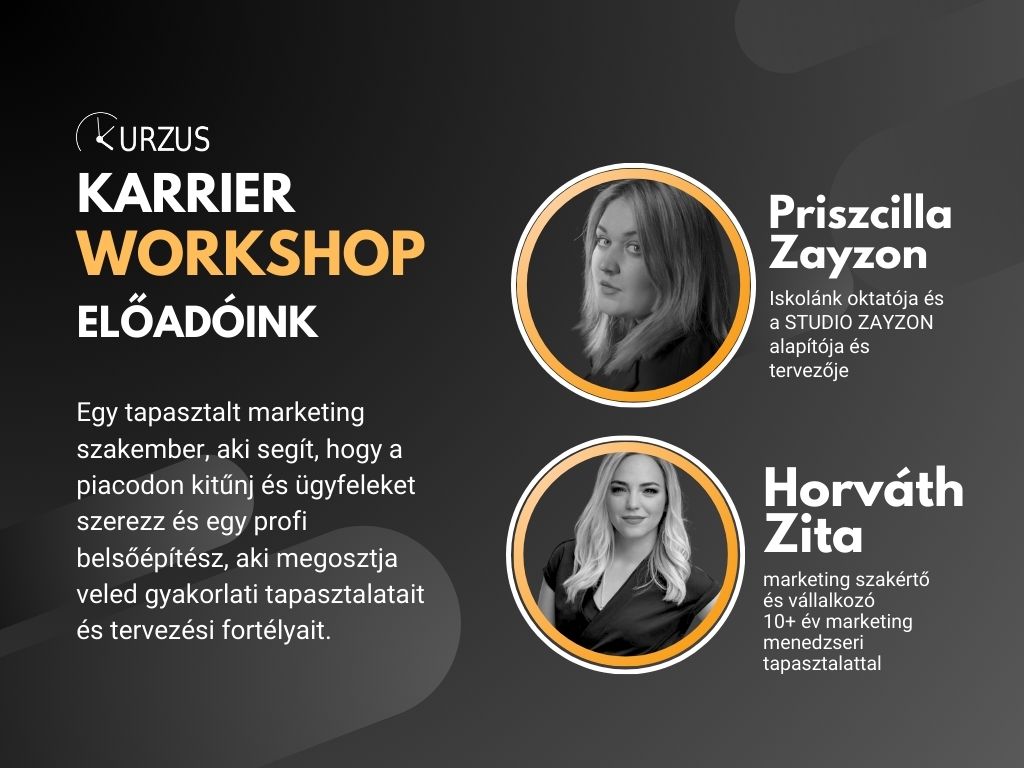 KURZUS

KARRIER
WORKSHOP
ELŐADÓINK

Egy tapasztalt marketing szakember, aki segít, hogy a piacodon kitűnj és ügyfeleket szerezz és egy profi belsőépítész, aki megosztja veled gyakorlati tapasztalatait és tervezési fortélyait.

Priszcilla Zayzon

Iskolánk oktatója és a STUDIO ZAYZON alapítója és tervezője

Horváth Zita

marketing szakértő és vállalkozó
10+ év marketing menedzseri tapasztalattal